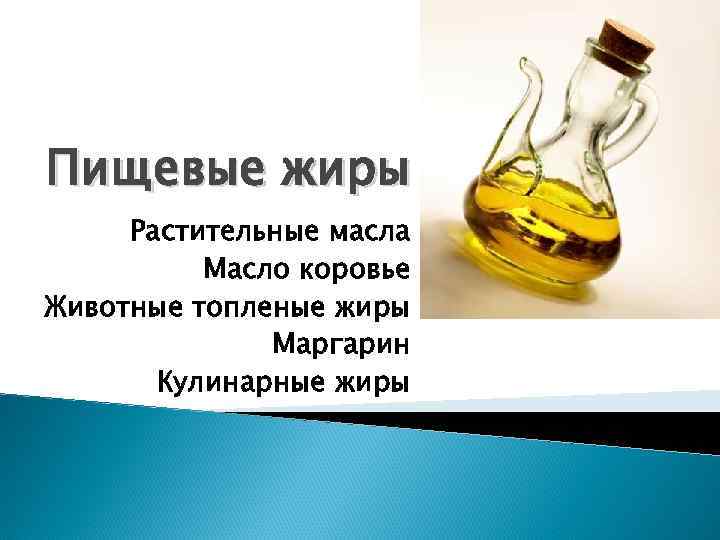 Пищевые жиры

Растительные масла
Масло коровье
Животные топленые жиры
Маргарин
Кулинарные жиры